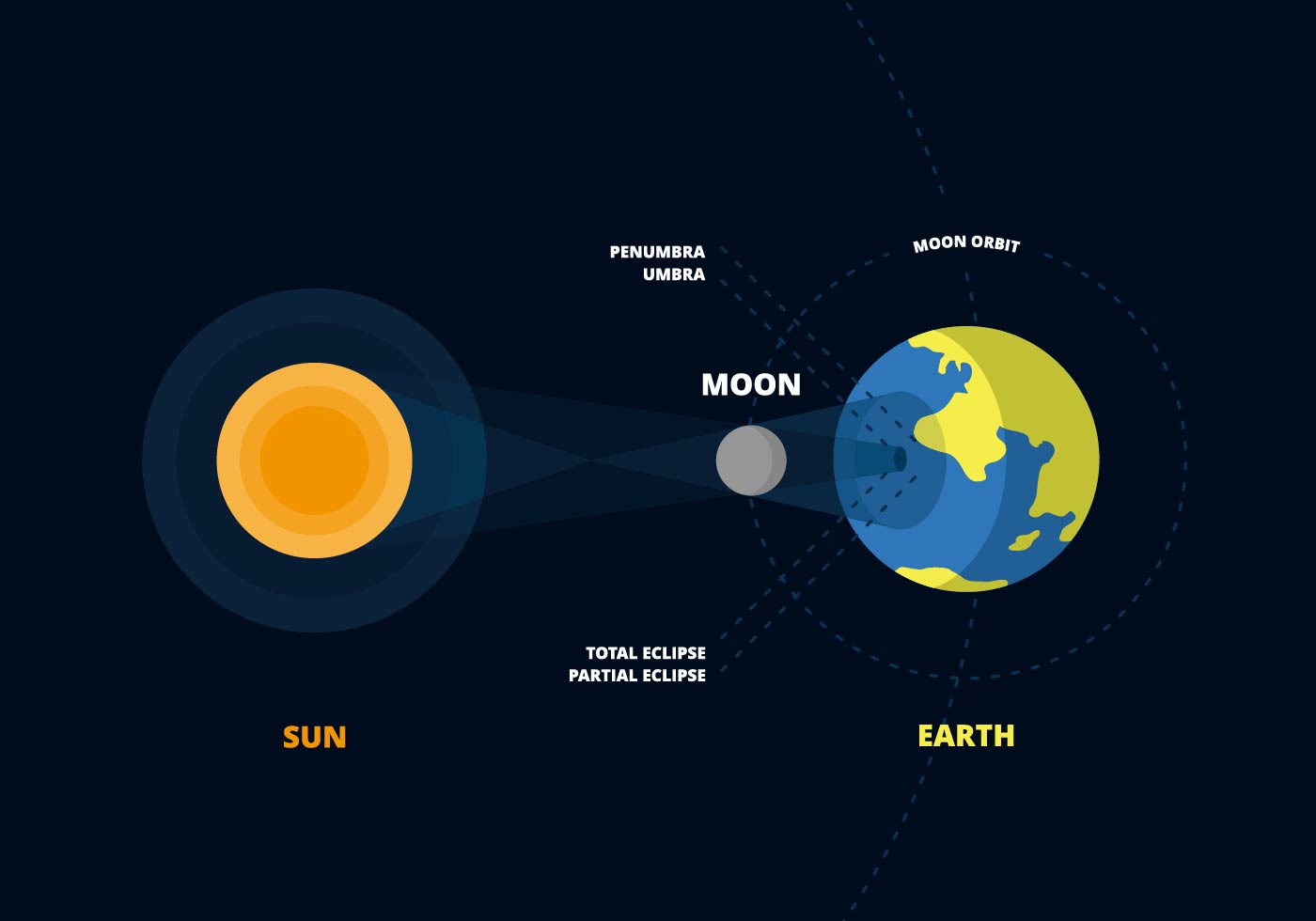 PENUMBRA
UMBRA

MOON ORBIT

MOON

TOTAL ECLIPSE
PARTIAL ECLIPSE

SUN

EARTH